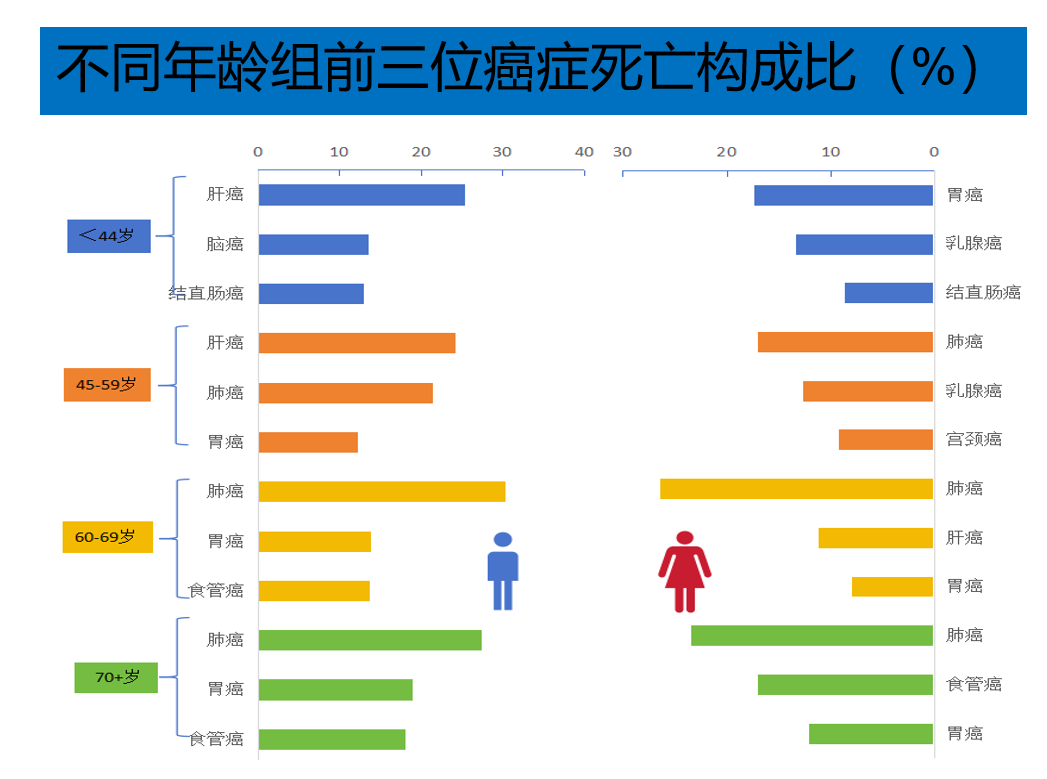 不同年龄组前三位癌症死亡构成比（%）

0 10 20 30 40

30 20 10 0

<44岁
肝癌
脑癌
结直肠癌

45-59岁
肝癌
肺癌
胃癌

60-69岁
肺癌
胃癌
食管癌

70+岁
肺癌
胃癌
食管癌

胃癌
乳腺癌
结直肠癌
肺癌
乳腺癌
宫颈癌
肺癌
肝癌
胃癌
肺癌
食管癌
胃癌